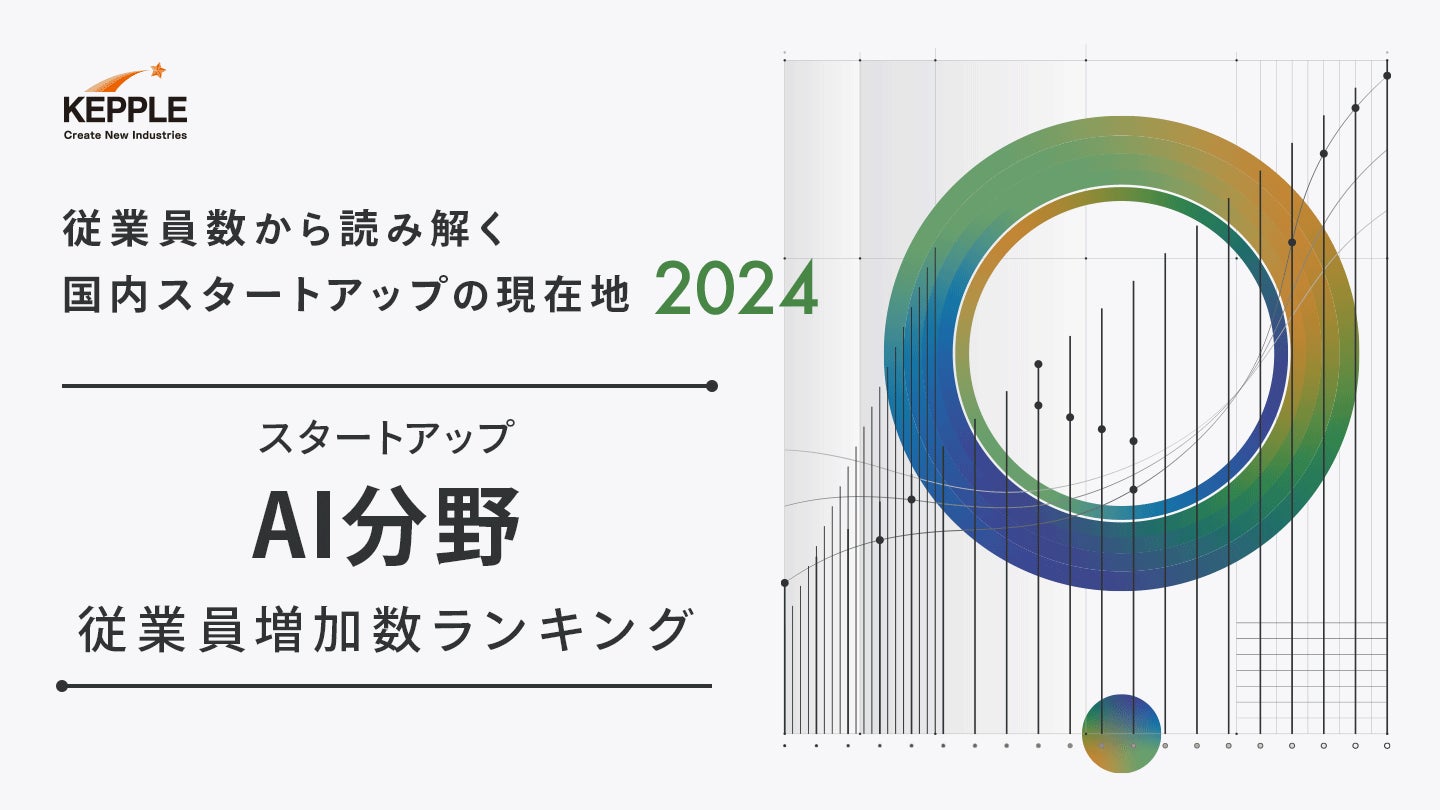 KEPPLE
Create New Industries

従業員数から読み解く
国内スタートアップの現在地 2024

スタートアップ
AI分野
従業員増加数ランキング